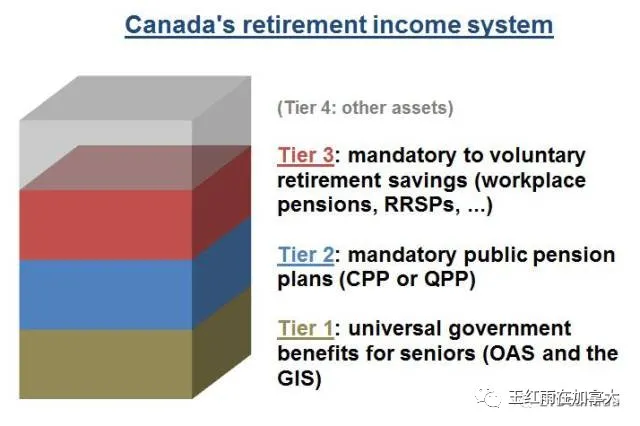 Canada's retirement income system

(Tier 4: other assets)

Tier 3: mandatory to voluntary retirement savings (workplace pensions, RRSPs, ...)

Tier 2: mandatory public pension plans (CPP or QPP)

Tier 1: universal government benefits for seniors (OAS and the GIS)

王红雨在加拿大